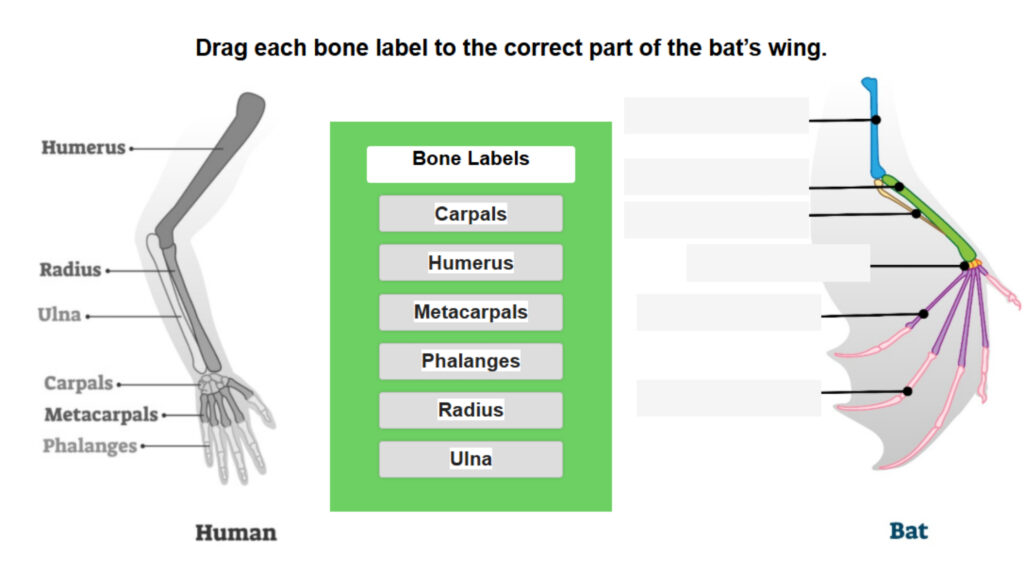 Drag each bone label to the correct part of the bat's wing.

Humerus
Radius
Ulna
Carpals
Metacarpals
Phalanges

Human

Bone Labels
Carpals
Humerus
Metacarpals
Phalanges
Radius
Ulna

Bat